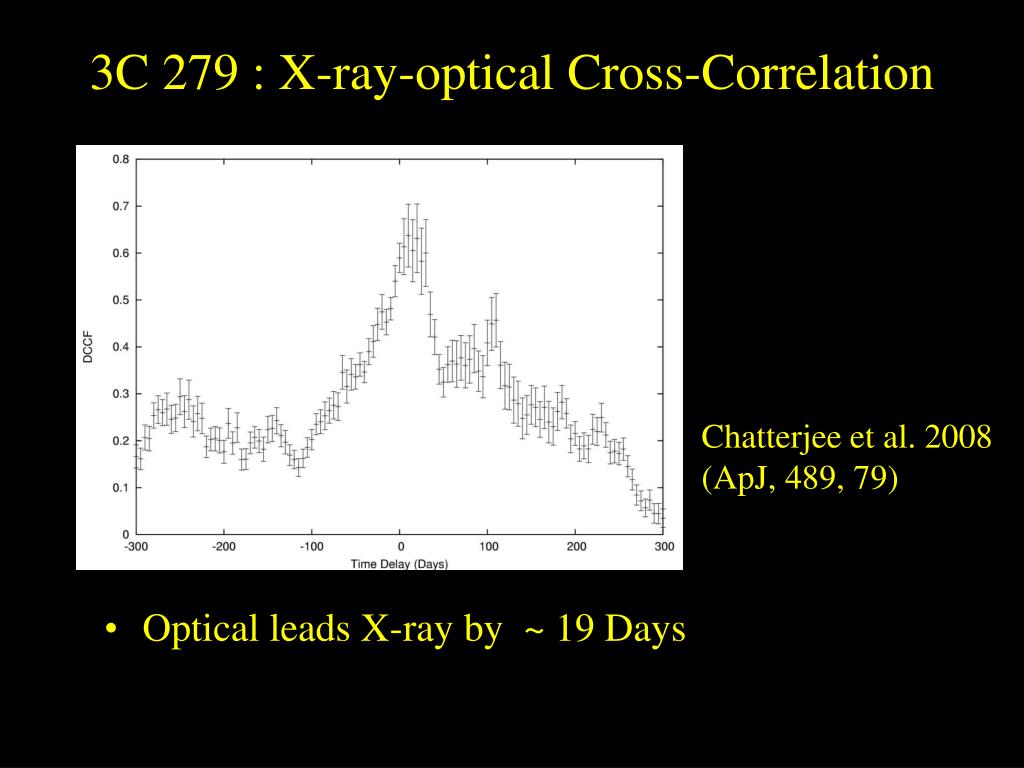 3C 279 : X-ray-optical Cross-Correlation

0.8
0.7
0.6
0.5
0.4
0.3
0.2
0.1
0
DCCF
-300 -200 -100 0 100 200 300
Time Delay (Days)

Chatterjee et al. 2008 (ApJ, 489, 79)

• Optical leads X-ray by ~ 19 Days